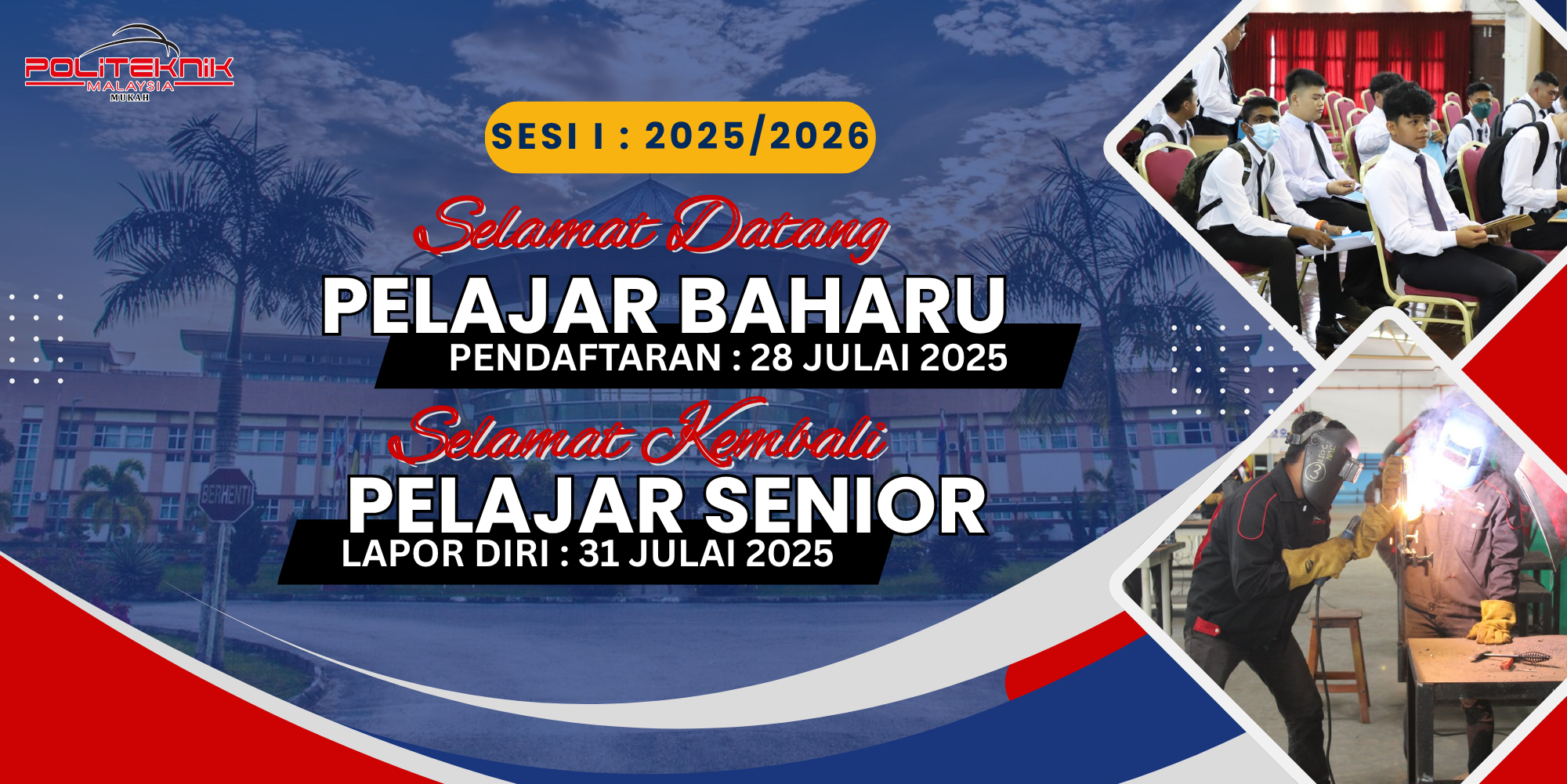 POLITEKNIK MALAYSIA MUKAH

SESI I : 2025/2026

Selamat Datang

PELAJAR BAHARU

PENDAFTARAN : 28 JULAI 2025

Selamat Kembali

PELAJAR SENIOR

LAPOR DIRI : 31 JULAI 2025

BERHENTI